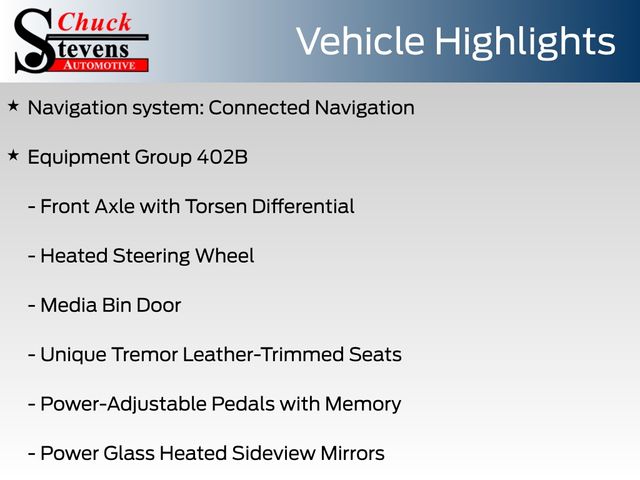 Chuck
Stevens
AUTOMOTIVE

Vehicle Highlights

★ Navigation system: Connected Navigation

★ Equipment Group 402B

- Front Axle with Torsen Differential

- Heated Steering Wheel

- Media Bin Door

- Unique Tremor Leather-Trimmed Seats

- Power-Adjustable Pedals with Memory

- Power Glass Heated Sideview Mirrors